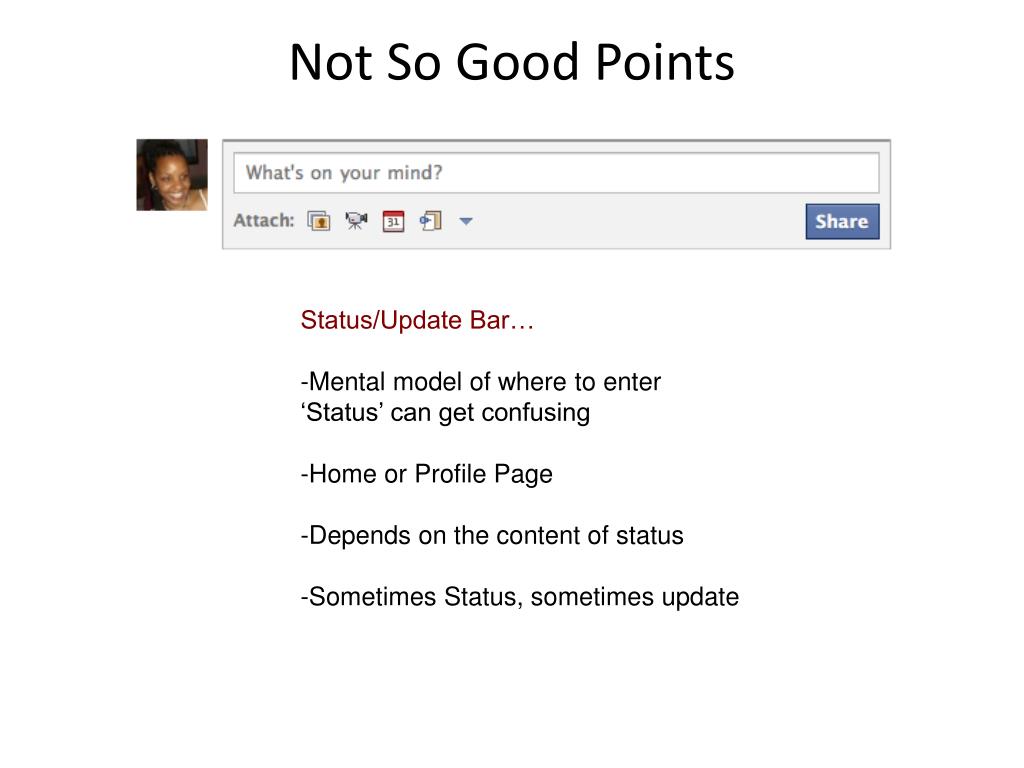 Not So Good Points

What's on your mind?

Attach: 31

Share

Status/Update Bar…

-Mental model of where to enter ‘Status’ can get confusing

-Home or Profile Page

-Depends on the content of status

-Sometimes Status, sometimes update